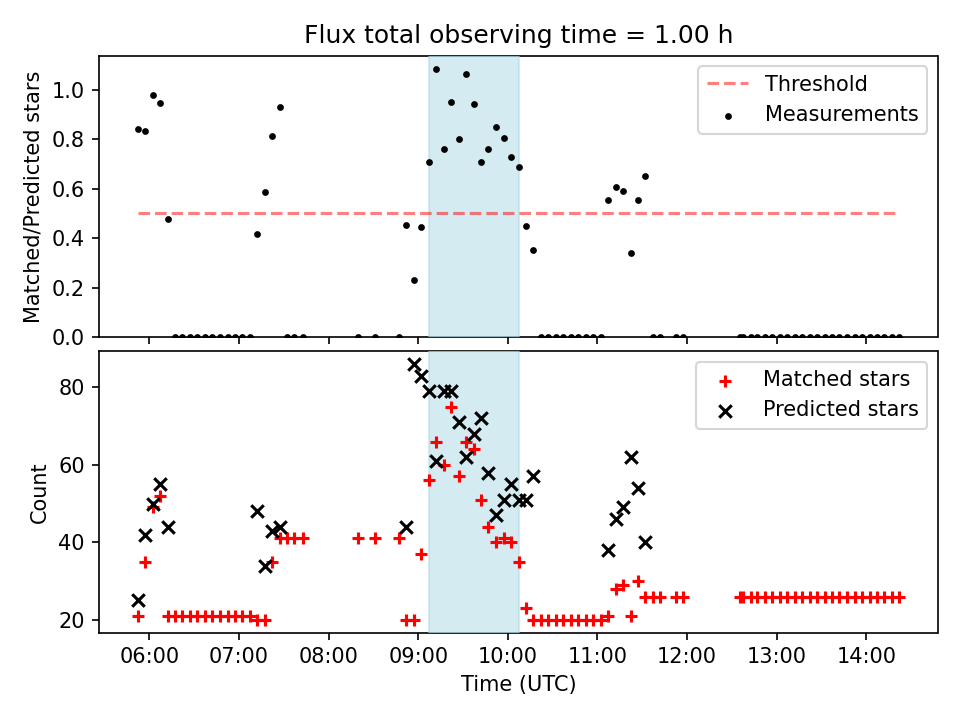 Flux total observing time = 1.00 h

Matched/Predicted stars

1.0
0.8
0.6
0.4
0.2
0.0

Threshold
Measurements

Count

80
60
40
20

Matched stars
Predicted stars

06:00 07:00 08:00 09:00 10:00 11:00 12:00 13:00 14:00

Time (UTC)